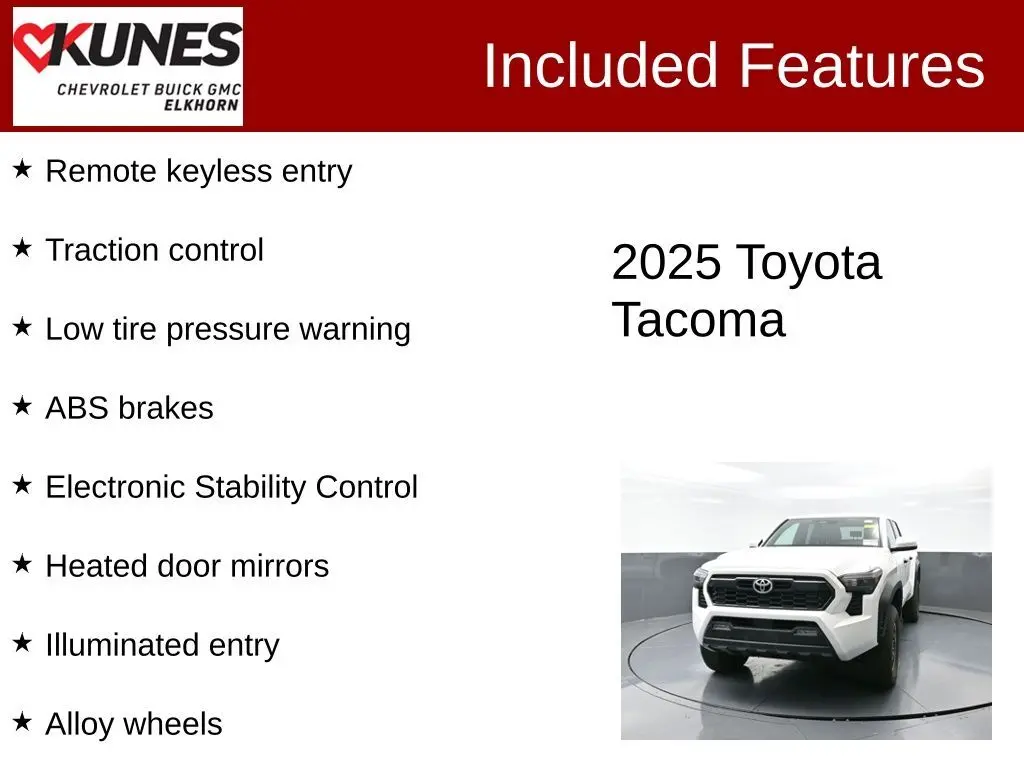 KUNES
CHEVROLET BUICK GMC
ELKHORN

Included Features

★ Remote keyless entry

★ Traction control

★ Low tire pressure warning

★ ABS brakes

★ Electronic Stability Control

★ Heated door mirrors

★ Illuminated entry

★ Alloy wheels

2025 Toyota Tacoma